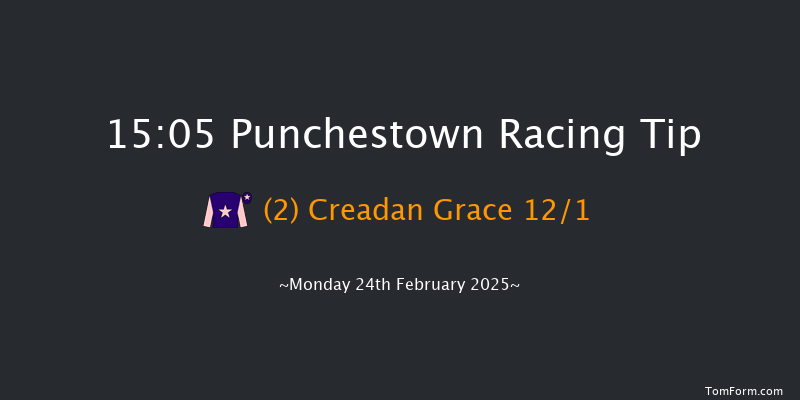 15:05 Punchestown Racing Tip

(2) Creadan Grace 12/1

~Monday 24th February 2025~

TomForm.com